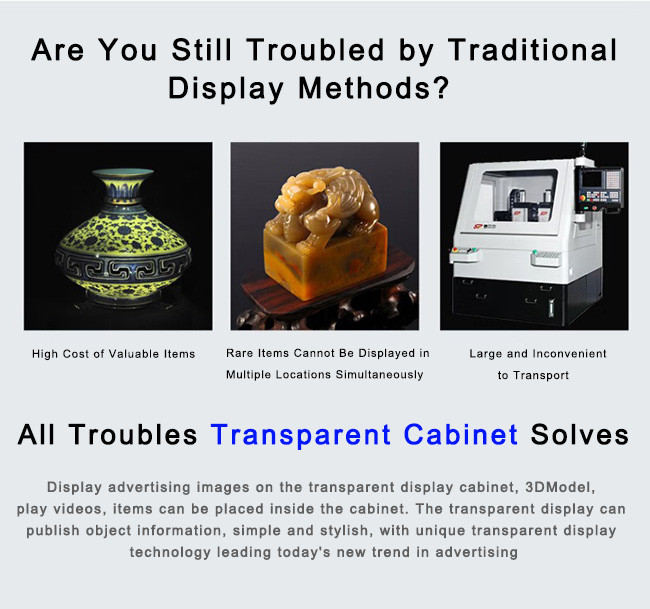 Are You Still Troubled by Traditional Display Methods?

High Cost of Valuable Items

Rare Items Cannot Be Displayed in Multiple Locations Simultaneously

Large and Inconvenient to Transport

All Troubles Transparent Cabinet Solves

Display advertising images on the transparent display cabinet, 3DModel, play videos, items can be placed inside the cabinet. The transparent display can publish object information, simple and stylish, with unique transparent display technology leading today's new trend in advertising